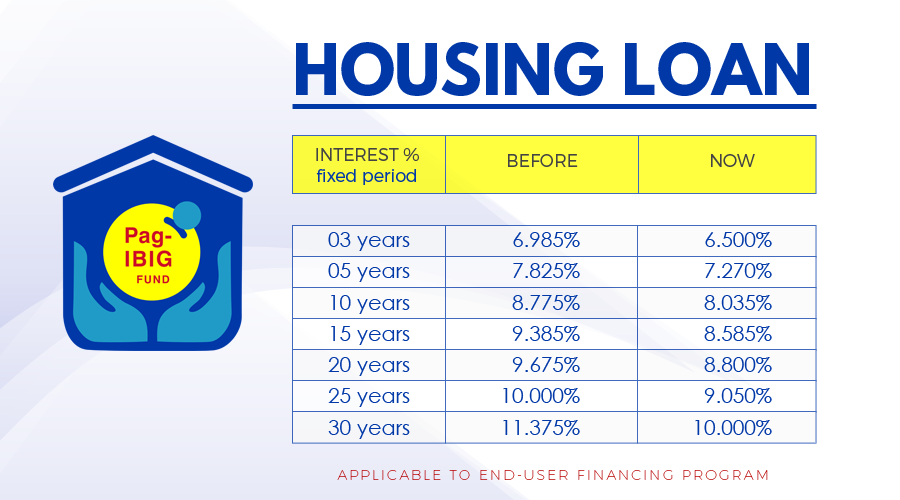 Pag-IBIG FUND

HOUSING LOAN

| INTEREST % fixed period | BEFORE | NOW |
|---|---|---|
| 03 years | 6.985% | 6.500% |
| 05 years | 7.825% | 7.270% |
| 10 years | 8.775% | 8.035% |
| 15 years | 9.385% | 8.585% |
| 20 years | 9.675% | 8.800% |
| 25 years | 10.000% | 9.050% |
| 30 years | 11.375% | 10.000% |

APPLICABLE TO END-USER FINANCING PROGRAM